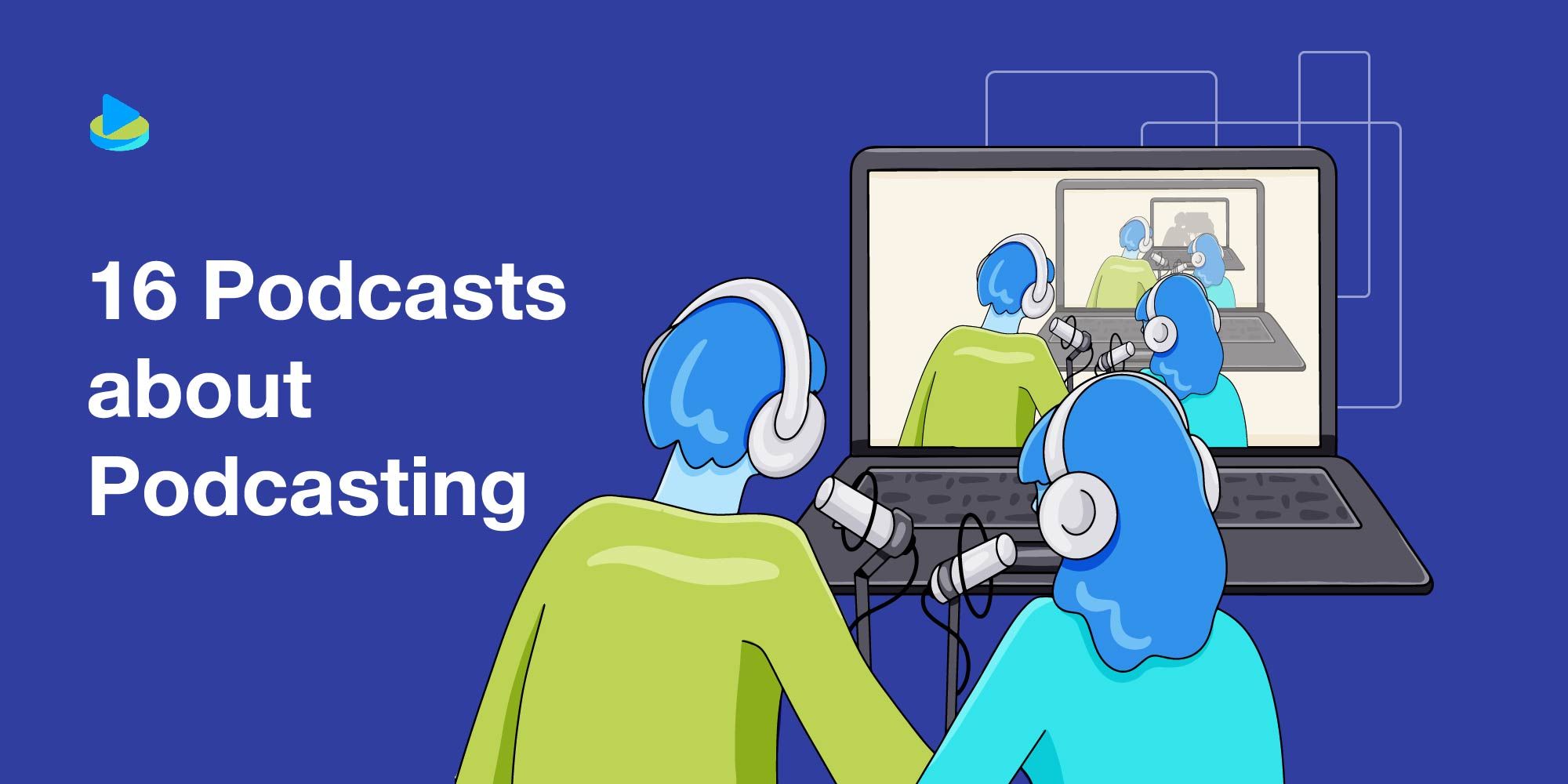 16 Podcasts about Podcasting